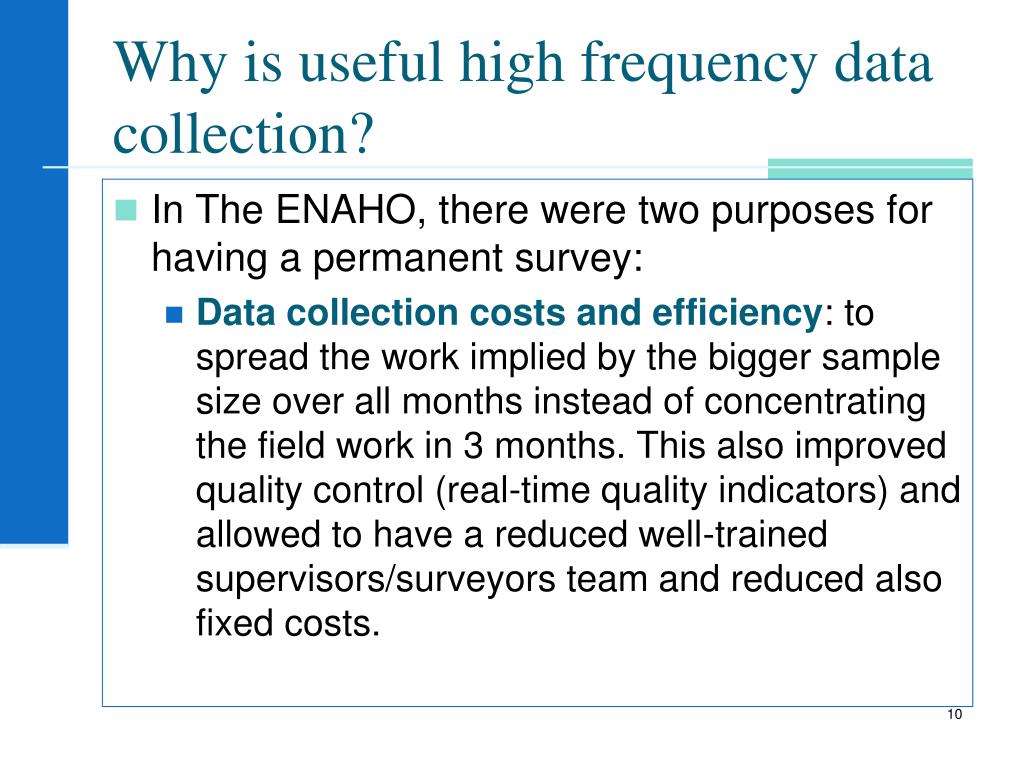 Why is useful high frequency data collection?

In The ENAHO, there were two purposes for having a permanent survey:

Data collection costs and efficiency: to spread the work implied by the bigger sample size over all months instead of concentrating the field work in 3 months. This also improved quality control (real-time quality indicators) and allowed to have a reduced well-trained supervisors/surveyors team and reduced also fixed costs.

10